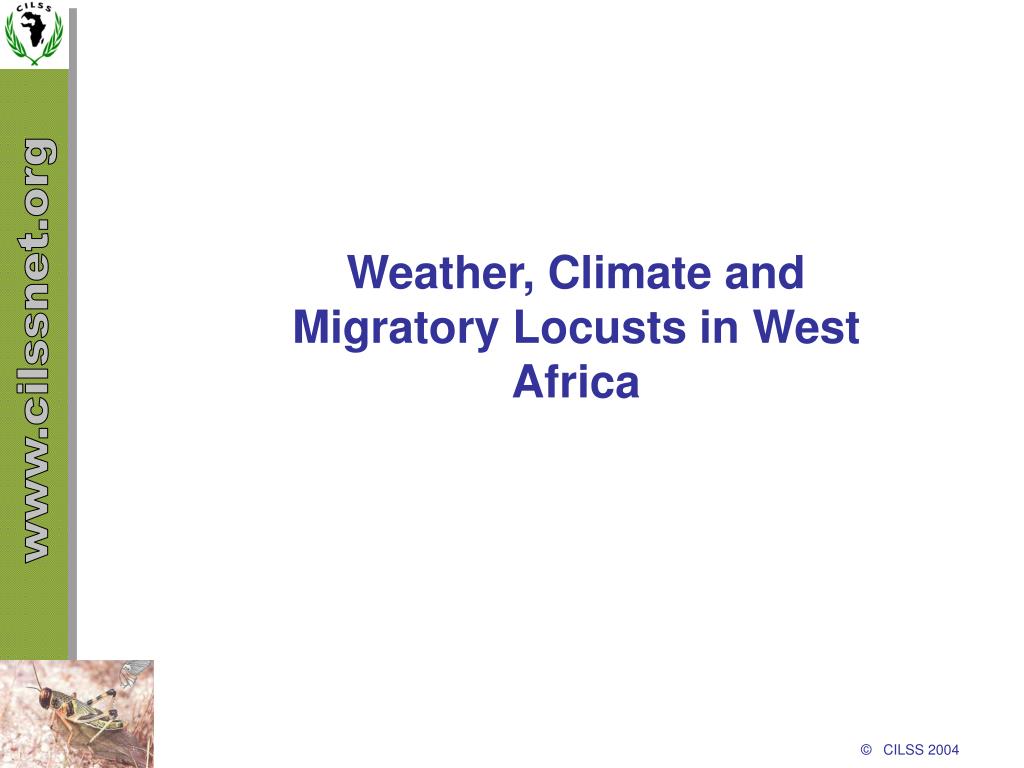 CILSS

www.cilssnet.org

Weather, Climate and Migratory Locusts in West Africa

© CILSS 2004